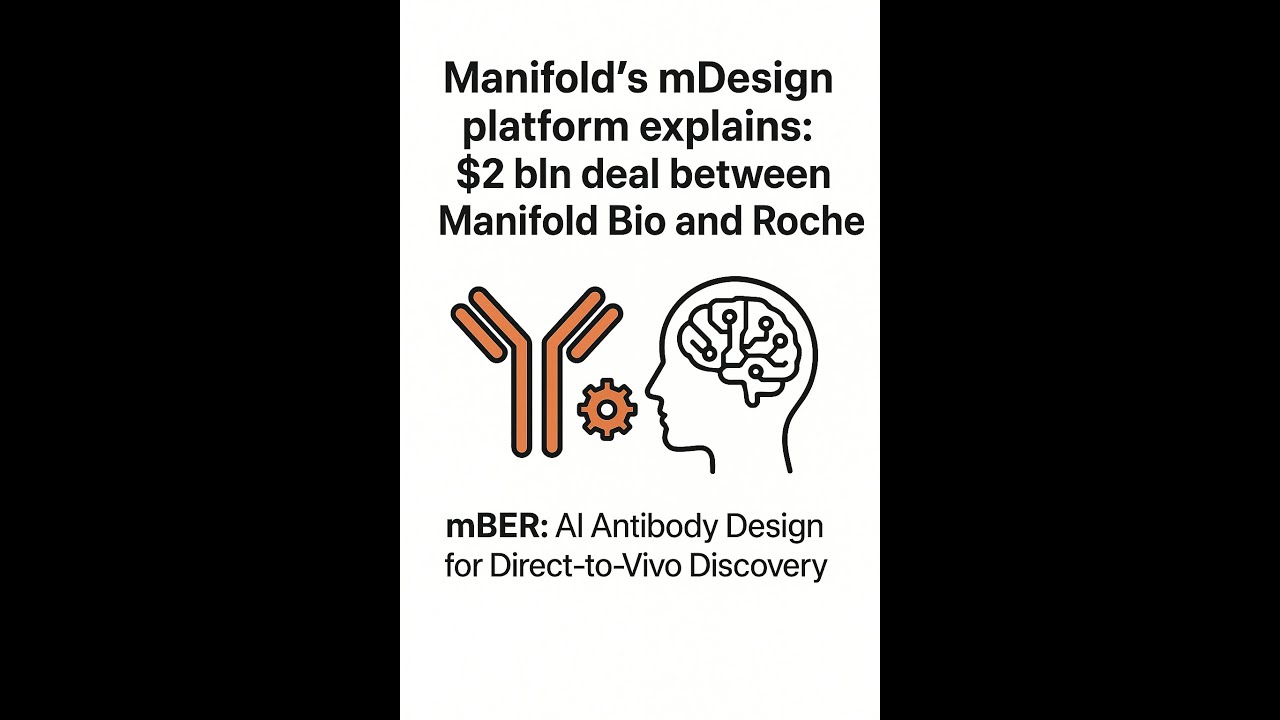 Manifold's mDesign platform explains: \$2 bln deal between Manifold Bio and Roche

mBER: AI Antibody Design for Direct-to-Vivo Discovery